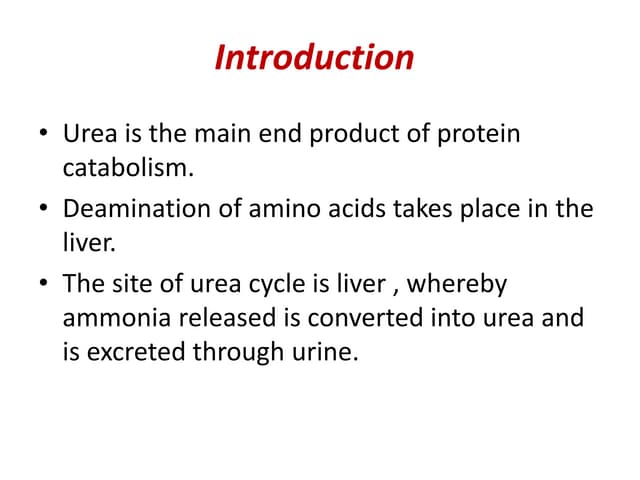 Introduction

• Urea is the main end product of protein catabolism.
• Deamination of amino acids takes place in the liver.
• The site of urea cycle is liver , whereby ammonia released is converted into urea and is excreted through urine.